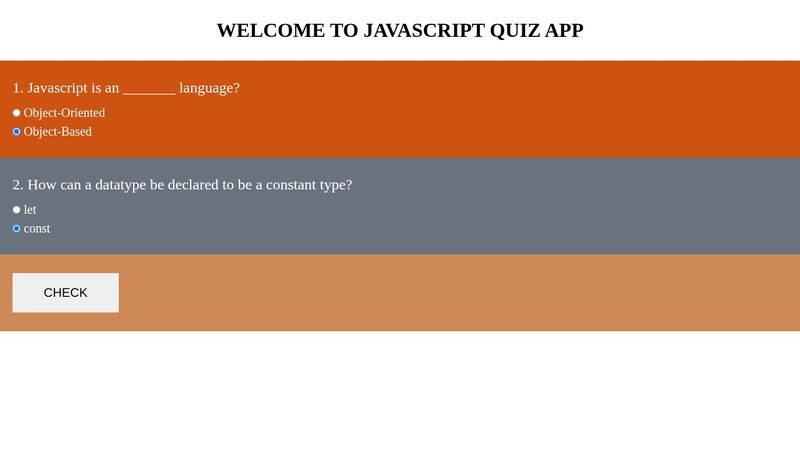 WELCOME TO JAVASCRIPT QUIZ APP

1. Javascript is an _______ language?

Object-Oriented

Object-Based

2. How can a datatype be declared to be a constant type?

let

const

CHECK